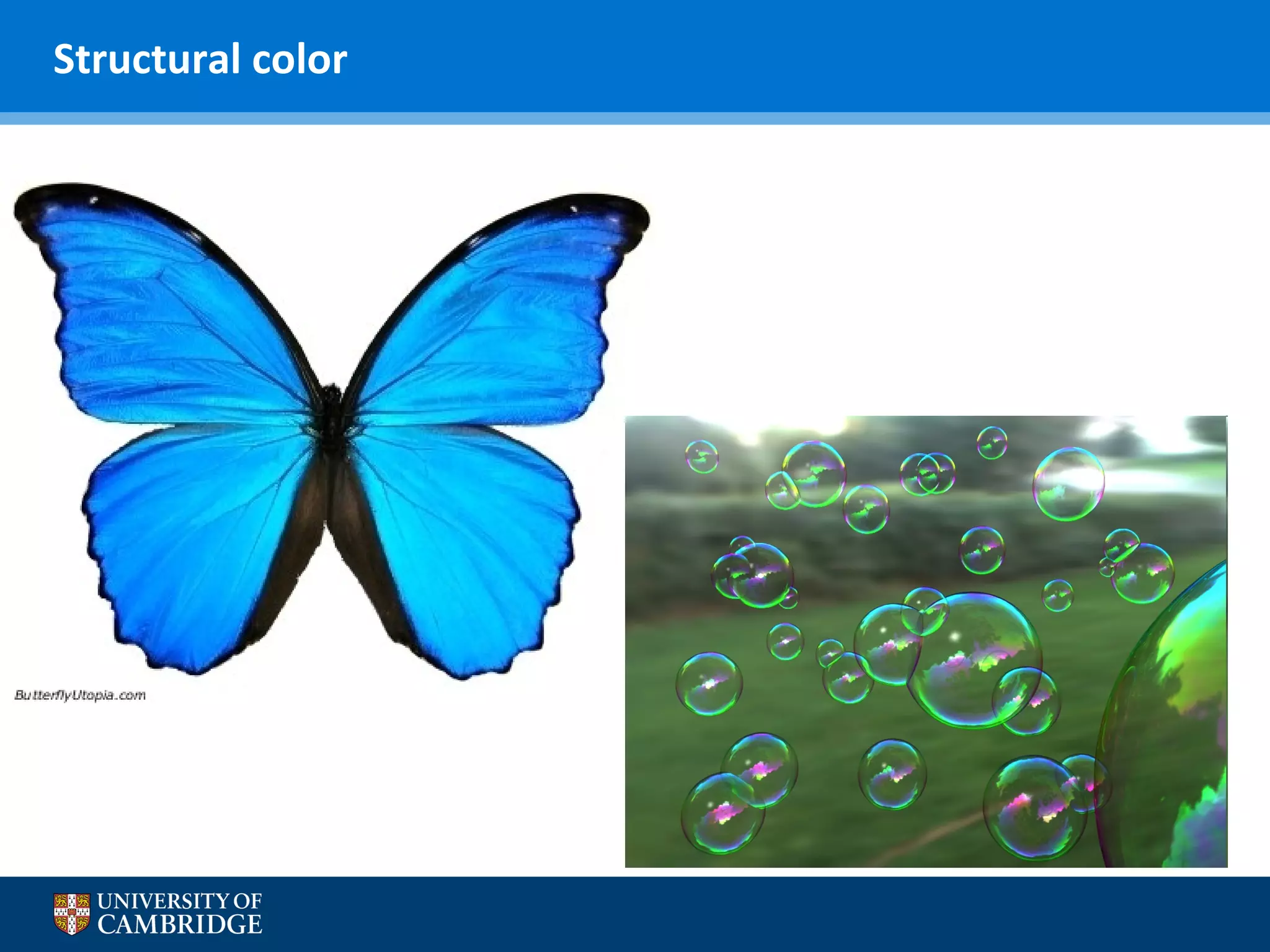 Structural color

ButterflyUtopia.com

UNIVERSITY OF
CAMBRIDGE